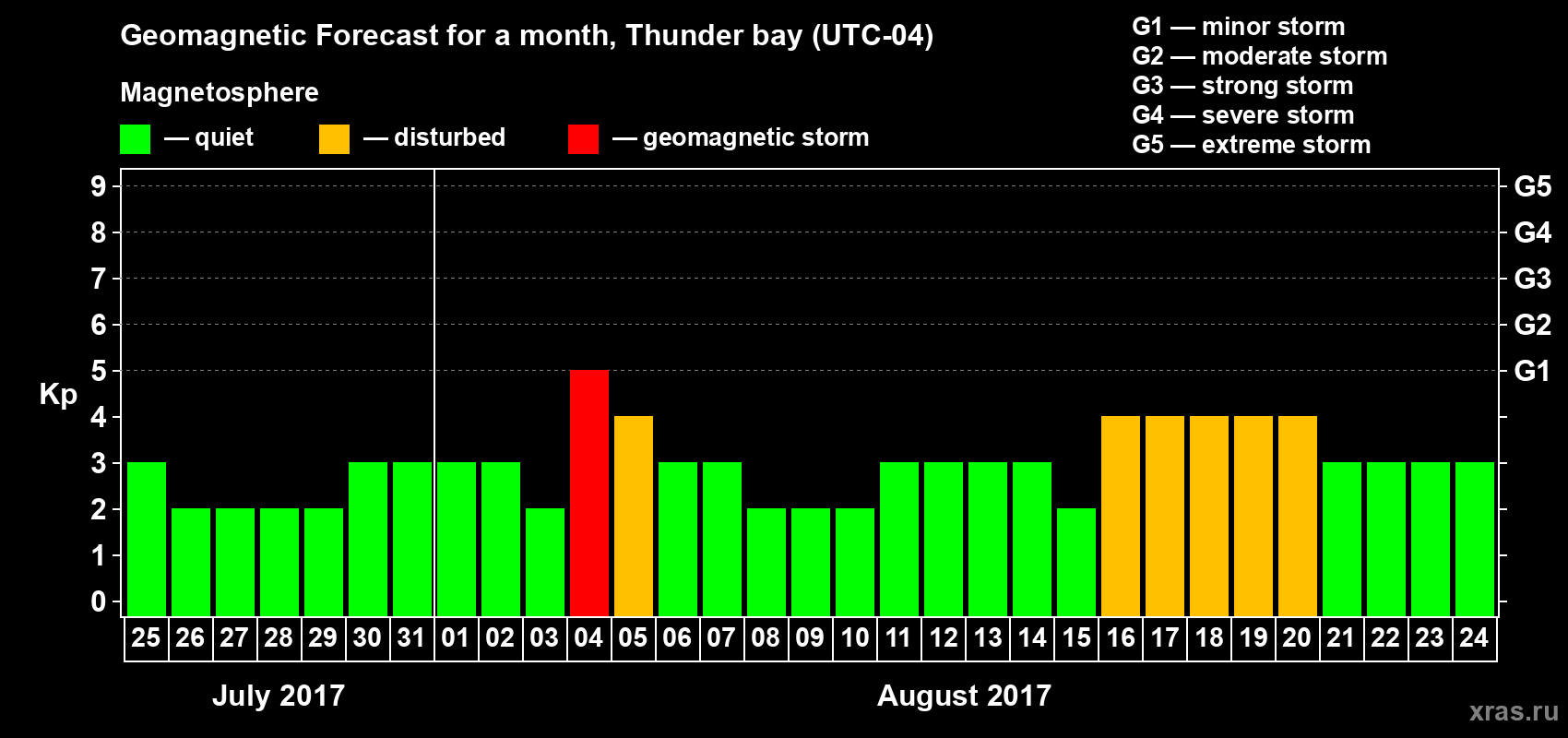 Geomagnetic Forecast for a month, Thunder bay (UTC-04)

Magnetosphere

— quiet — disturbed — geomagnetic storm

G1 — minor storm
G2 — moderate storm
G3 — strong storm
G4 — severe storm
G5 — extreme storm

Kp

9 8 7 6 5 4 3 2 1 0

G5 G4 G3 G2 G1

25 26 27 28 29 30 31 01 02 03 04 05 06 07 08 09 10 11 12 13 14 15 16 17 18 19 20 21 22 23 24

July 2017

August 2017

xras.ru